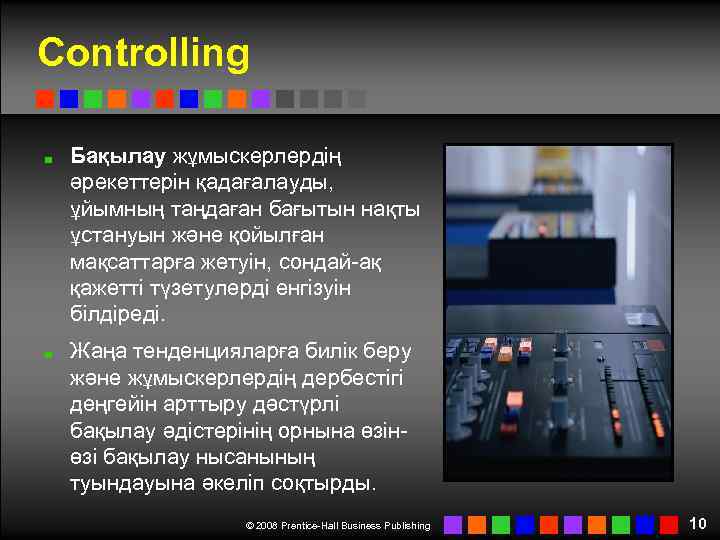 Controlling

Бақылау жұмыскерлердің әрекеттерін қадағалауды, ұйымның таңдаған бағытын нақты ұстануын және қойылған мақсаттарға жетуін, сондай-ақ қажетті түзетулерді енгізуін білдіреді.

Жаңа тенденцияларға билік беру және жұмыскерлердің дербестігі деңгейін арттыру дәстүрлі бақылау әдістерінің орнына өзін-өзі бақылау нысанының туындауына әкеліп соқтырды.

© 2008 Prentice-Hall Business Publishing

10